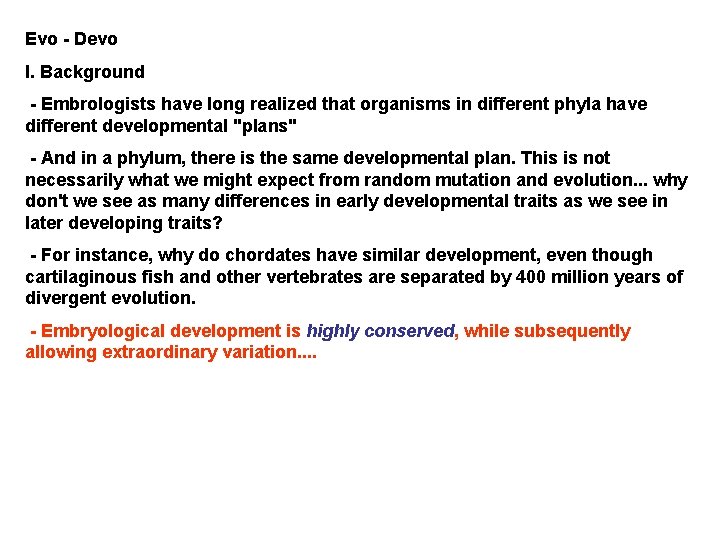 Evo - Devo

I. Background

- Embrologists have long realized that organisms in different phyla have different developmental "plans"

- And in a phylum, there is the same developmental plan. This is not necessarily what we might expect from random mutation and evolution... why don't we see as many differences in early developmental traits as we see in later developing traits?

- For instance, why do chordates have similar development, even though cartilaginous fish and other vertebrates are separated by 400 million years of divergent evolution.

- Embryological development is highly conserved, while subsequently allowing extraordinary variation....